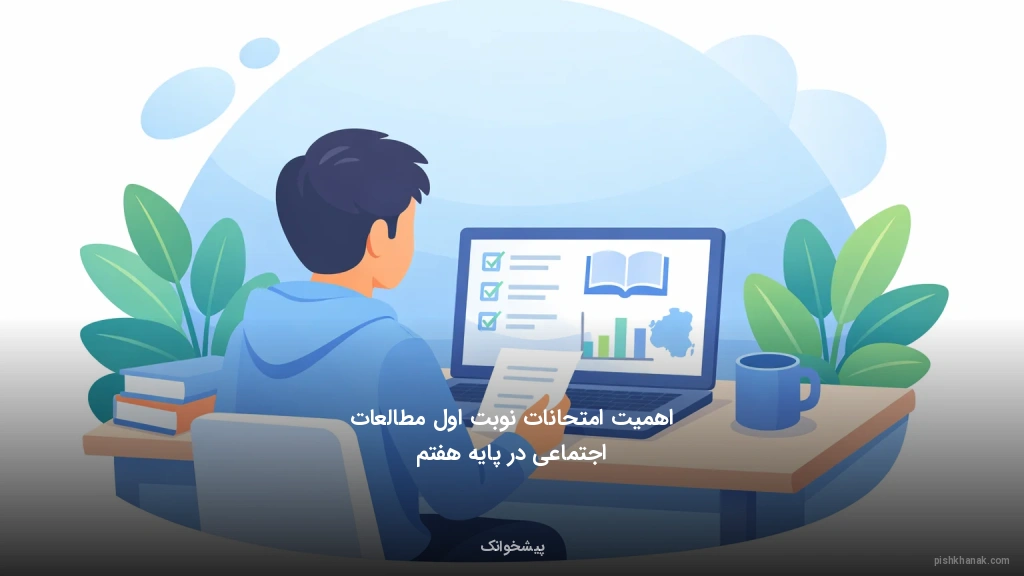 اهمیت امتحانات نوبت اول مطالعات اجتماعی در پایه هفتم

پیشخوانک

pishkhanak.com